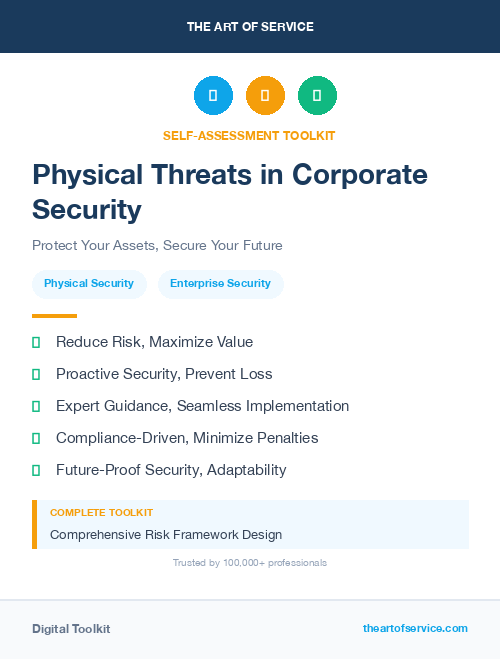 THE ART OF SERVICE

SELF-ASSESSMENT TOOLKIT

Physical Threats in Corporate Security

Protect Your Assets, Secure Your Future

Physical Security

Enterprise Security

Reduce Risk, Maximize Value

Proactive Security, Prevent Loss

Expert Guidance, Seamless Implementation

Compliance-Driven, Minimize Penalties

Future-Proof Security, Adaptability

COMPLETE TOOLKIT

Comprehensive Risk Framework Design

Trusted by 100,000+ professionals

Digital Toolkit

theartofservice.com